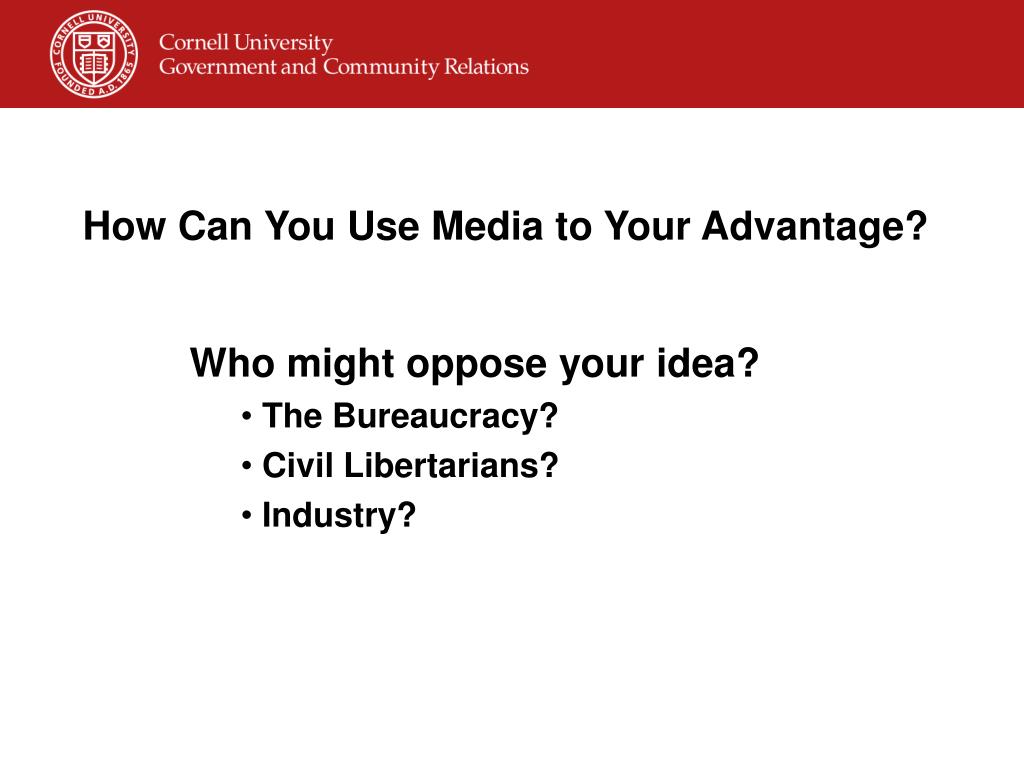 CORNELL UNIVERSITY FOUNDED A.D. 1865

Cornell University
Government and Community Relations

How Can You Use Media to Your Advantage?

Who might oppose your idea?

• The Bureaucracy?
• Civil Libertarians?
• Industry?